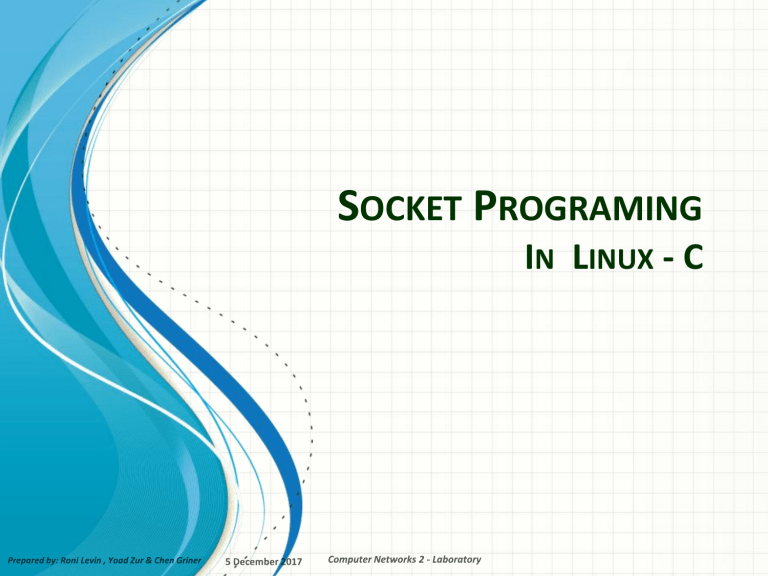 SOCKET PROGRAMING

IN LINUX - C

Prepared by: Roni Levin , Yoad Zur & Chen Griner

5 December 2017

Computer Networks 2 - Laboratory